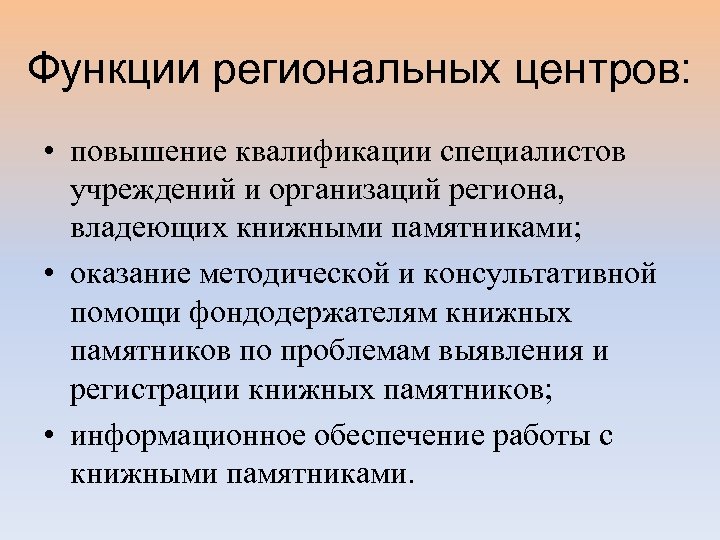 Функции региональных центров:

• повышение квалификации специалистов учреждений и организаций региона, владеющих книжными памятниками;
• оказание методической и консультативной помощи фондодержателям книжных памятников по проблемам выявления и регистрации книжных памятников;
• информационное обеспечение работы с книжными памятниками.